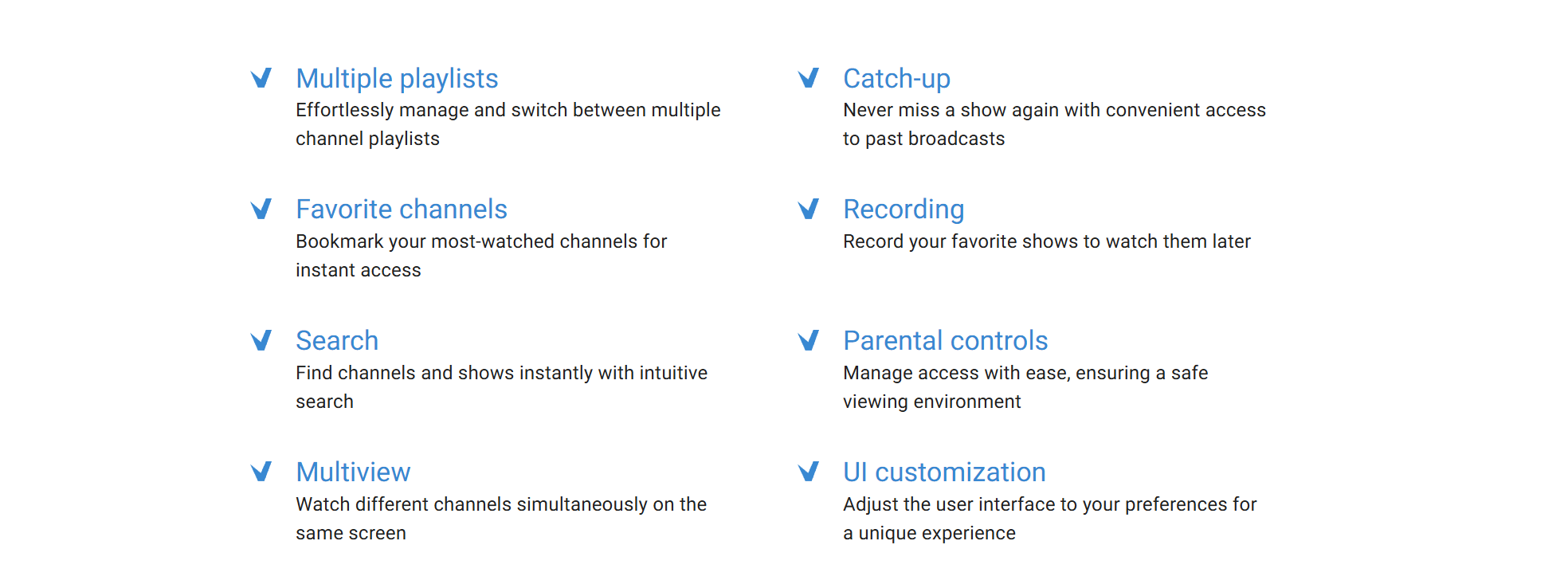 Multiple playlists
Effortlessly manage and switch between multiple channel playlists

Favorite channels
Bookmark your most-watched channels for instant access

Search
Find channels and shows instantly with intuitive search

Multiview
Watch different channels simultaneously on the same screen

Catch-up
Never miss a show again with convenient access to past broadcasts

Recording
Record your favorite shows to watch them later

Parental controls
Manage access with ease, ensuring a safe viewing environment

UI customization
Adjust the user interface to your preferences for a unique experience